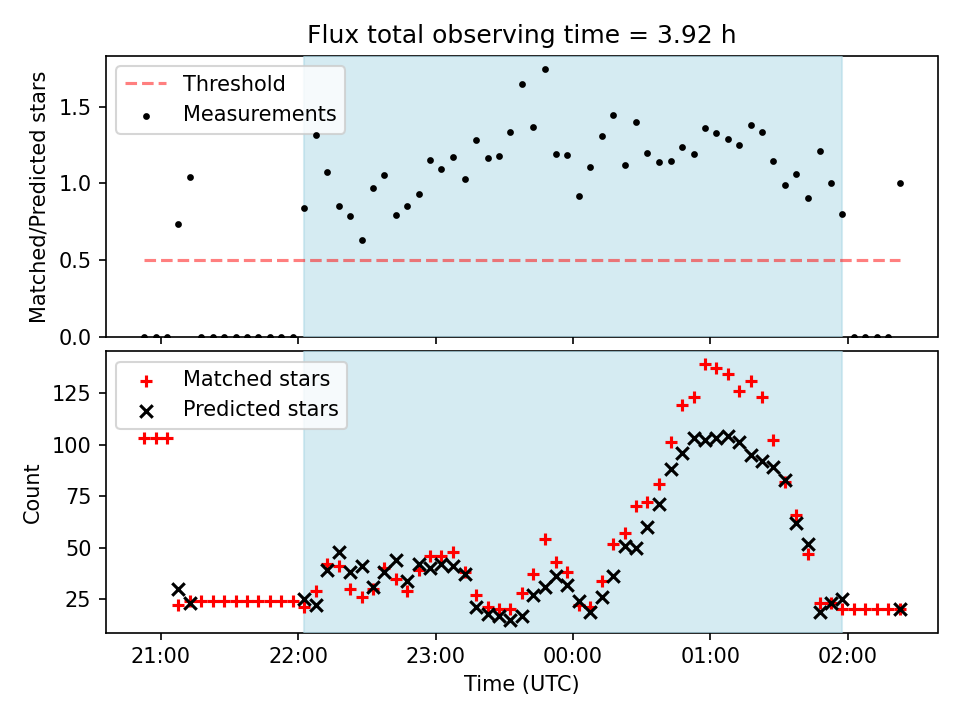 Flux total observing time = 3.92 h

Threshold
Measurements

Matched/Predicted stars

1.5
1.0
0.5
0.0

Matched stars
Predicted stars

Count

125
100
75
50
25

21:00
22:00
23:00
00:00
01:00
02:00

Time (UTC)